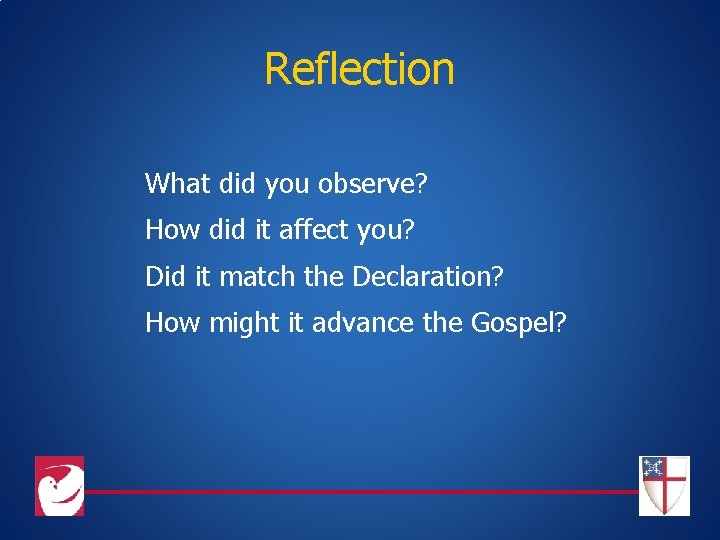 Reflection

What did you observe?

How did it affect you?

Did it match the Declaration?

How might it advance the Gospel?